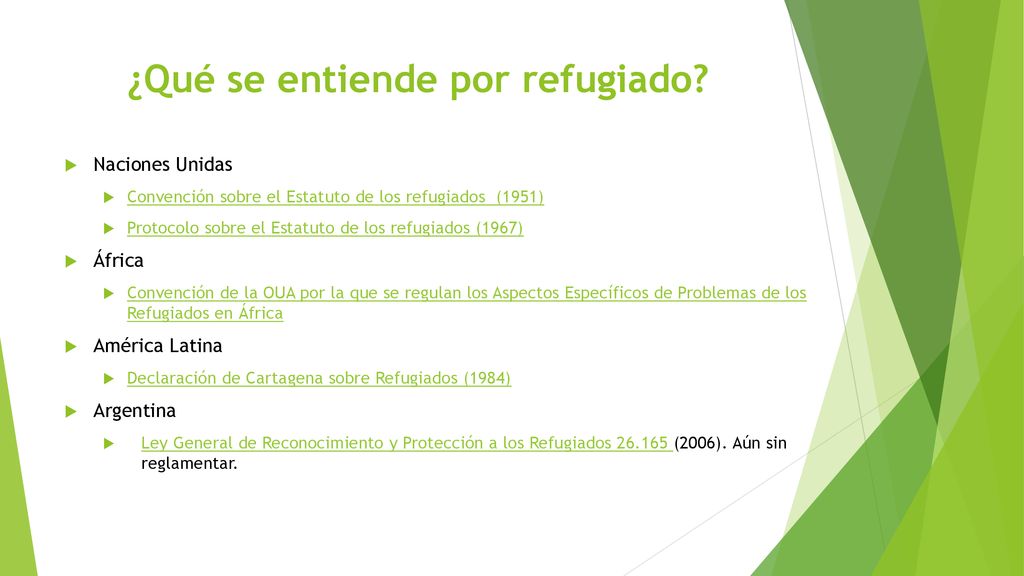 ¿Qué se entiende por refugiado?

Naciones Unidas

Convención sobre el Estatuto de los refugiados (1951)

Protocolo sobre el Estatuto de los refugiados (1967)

África

Convención de la OUA por la que se regulan los Aspectos Específicos de Problemas de los Refugiados en África

América Latina

Declaración de Cartagena sobre Refugiados (1984)

Argentina

Ley General de Reconocimiento y Protección a los Refugiados 26.165 (2006). Aún sin reglamentar.